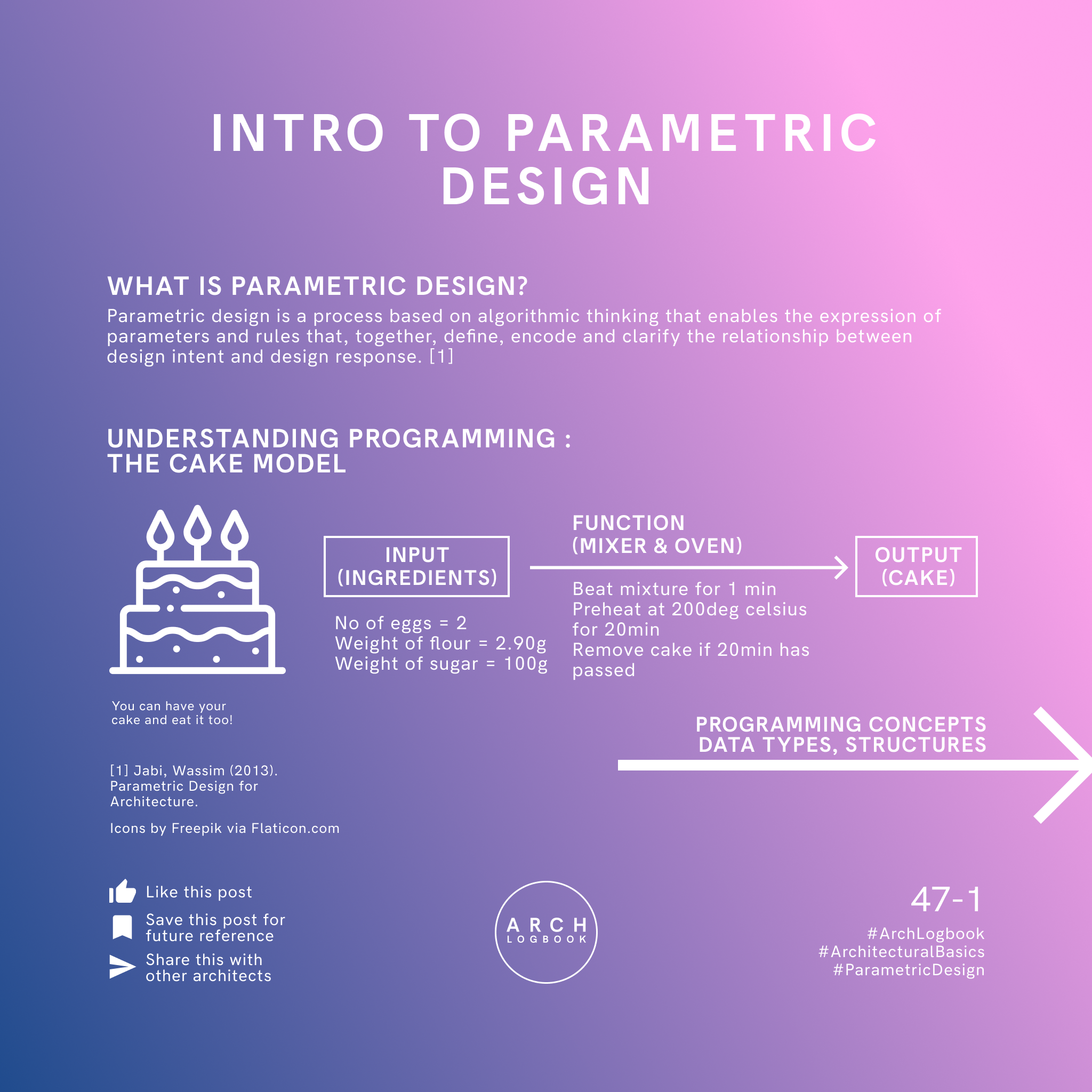 INTRO TO PARAMETRIC DESIGN

WHAT IS PARAMETRIC DESIGN?
Parametric design is a process based on algorithmic thinking that enables the expression of parameters and rules that, together, define, encode and clarify the relationship between design intent and design response. [1]

UNDERSTANDING PROGRAMMING : THE CAKE MODEL

INPUT (INGREDIENTS)

No of eggs = 2
Weight of flour = 2.90g
Weight of sugar = 100g

FUNCTION (MIXER & OVEN)

Beat mixture for 1 min
Preheat at 200deg celsius for 20min
Remove cake if 20min has passed

OUTPUT (CAKE)

You can have your cake and eat it too!

PROGRAMMING CONCEPTS DATA TYPES, STRUCTURES

[1] Jabi, Wassim (2013). Parametric Design for Architecture.

Icons by Freepik via Flaticon.com

Like this post
Save this post for future reference
Share this with other architects

ARCH LOGBOOK

47-1
#ArchLogbook
#ArchitecturalBasics
#ParametricDesign